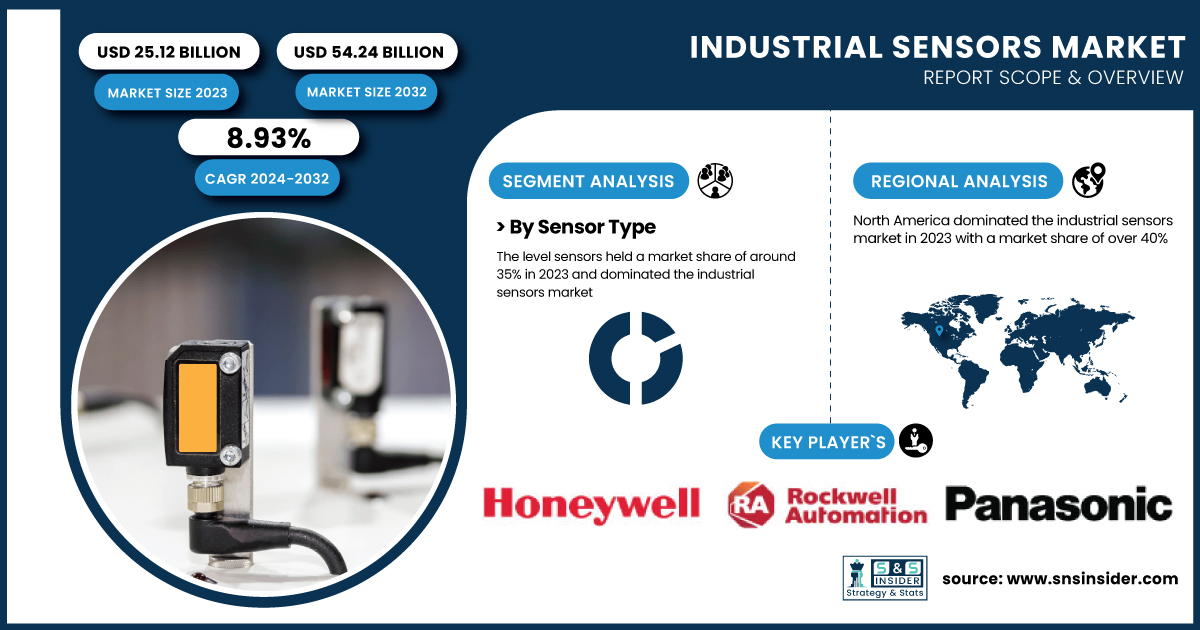 USD 25.12 BILLION

MARKET SIZE 2023

USD 54.24 BILLION

MARKET SIZE 2032

8.93%

CAGR 2024-2032

INDUSTRIAL SENSORS MARKET

REPORT SCOPE & OVERVIEW

SEGMENT ANALYSIS

> By Sensor Type

The level sensors held a market share of around 35% in 2023 and dominated the industrial sensors market

REGIONAL ANALYSIS

North America dominated the industrial sensors market in 2023 with a market share of over 40%

KEY PLAYER`S

Honeywell

RA Rockwell Automation

Panasonic

S&S INSIDER Strategy & Stats

source: www.snsinsider.com